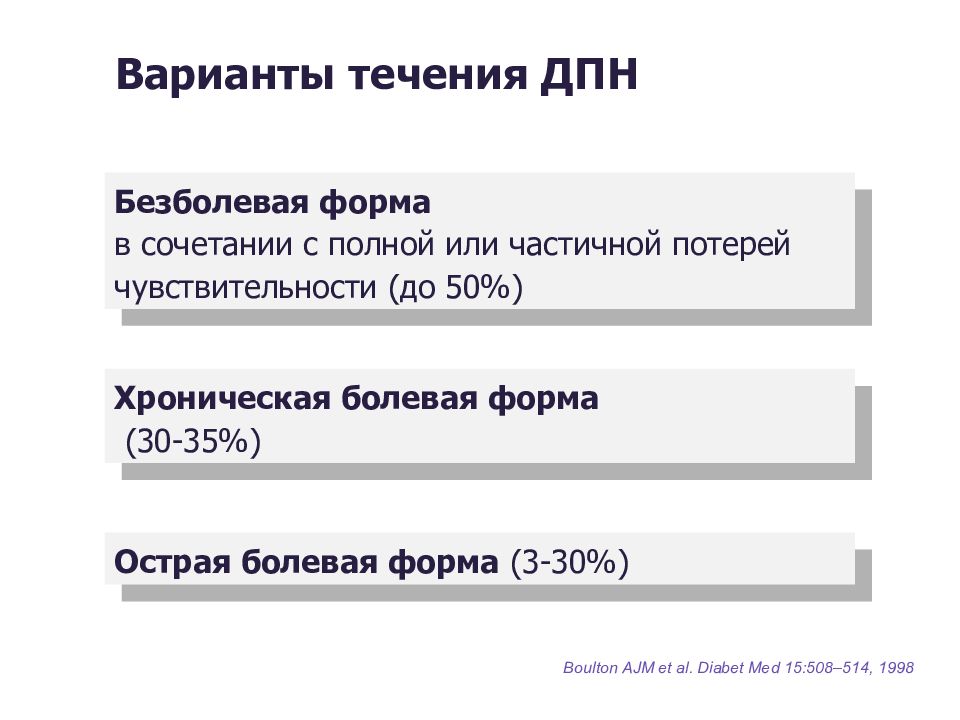 Варианты течения ДПН

Безболевая форма
в сочетании с полной или частичной потерей чувствительности (до 50%)

Хроническая болевая форма
(30-35%)

Острая болевая форма (3-30%)

Boulton AJM et al. Diabet Med 15:508–514, 1998